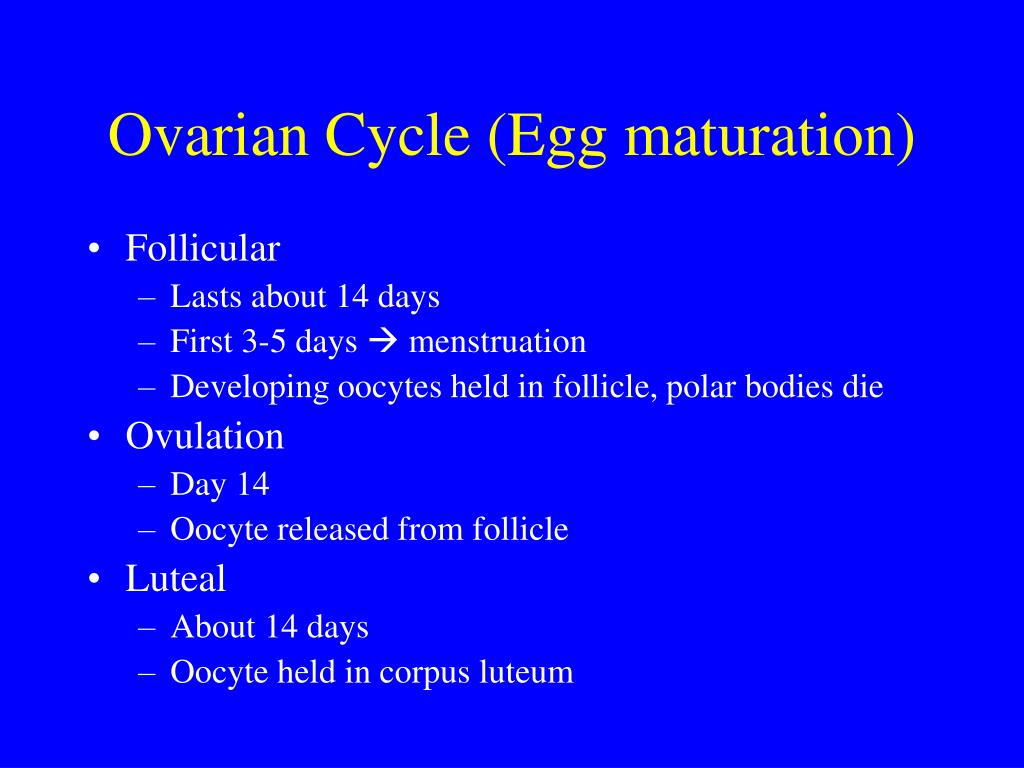 Ovarian Cycle (Egg maturation)

• Follicular
– Lasts about 14 days
– First 3-5 days → menstruation
– Developing oocytes held in follicle, polar bodies die
• Ovulation
– Day 14
– Oocyte released from follicle
• Luteal
– About 14 days
– Oocyte held in corpus luteum